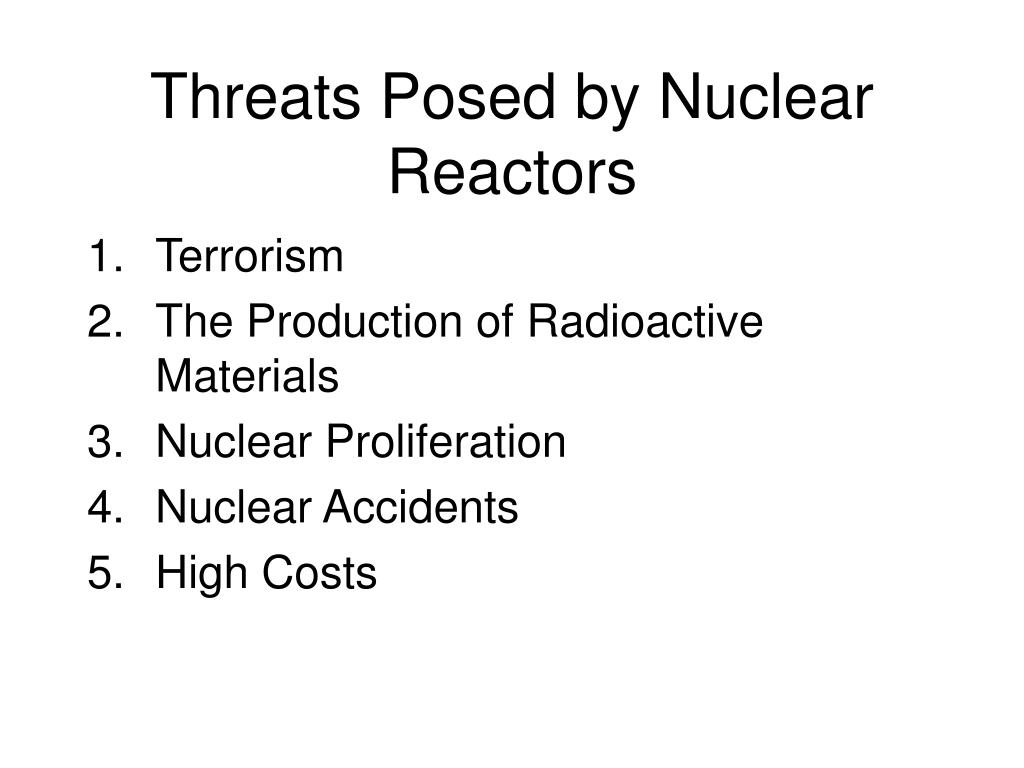 Threats Posed by Nuclear Reactors

1. Terrorism
2. The Production of Radioactive Materials
3. Nuclear Proliferation
4. Nuclear Accidents
5. High Costs